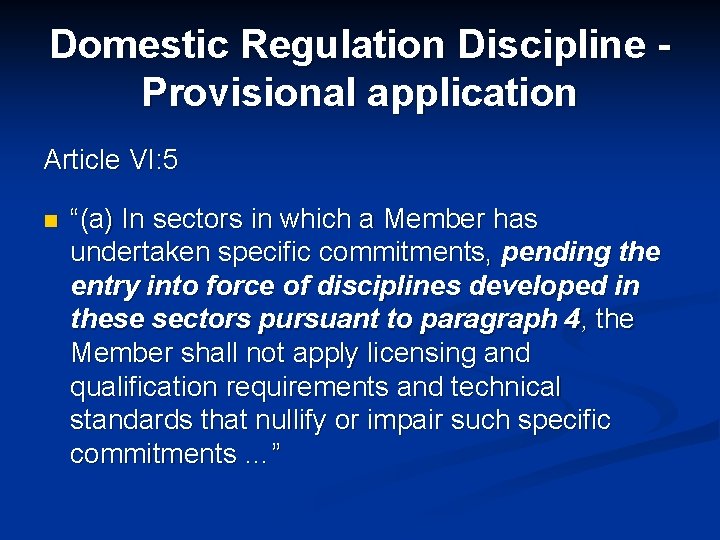 Domestic Regulation Discipline - Provisional application

Article VI:5

“(a) In sectors in which a Member has undertaken specific commitments, pending the entry into force of disciplines developed in these sectors pursuant to paragraph 4, the Member shall not apply licensing and qualification requirements and technical standards that nullify or impair such specific commitments ...”